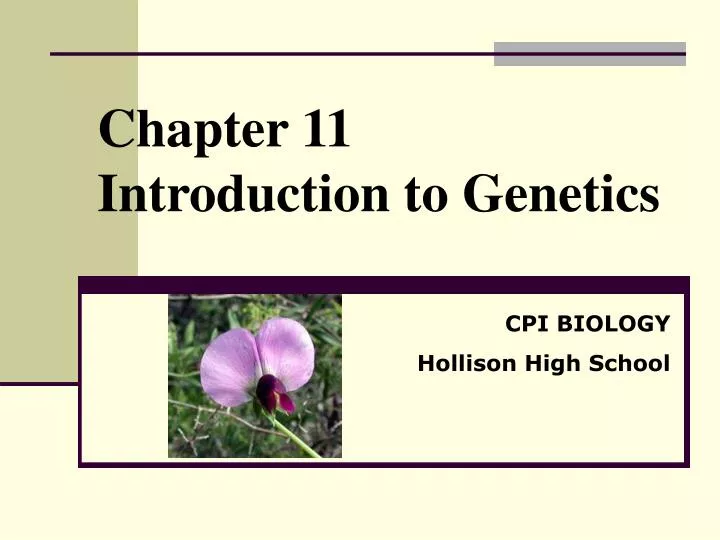 Chapter 11
Introduction to Genetics

CPI BIOLOGY

Hollison High School